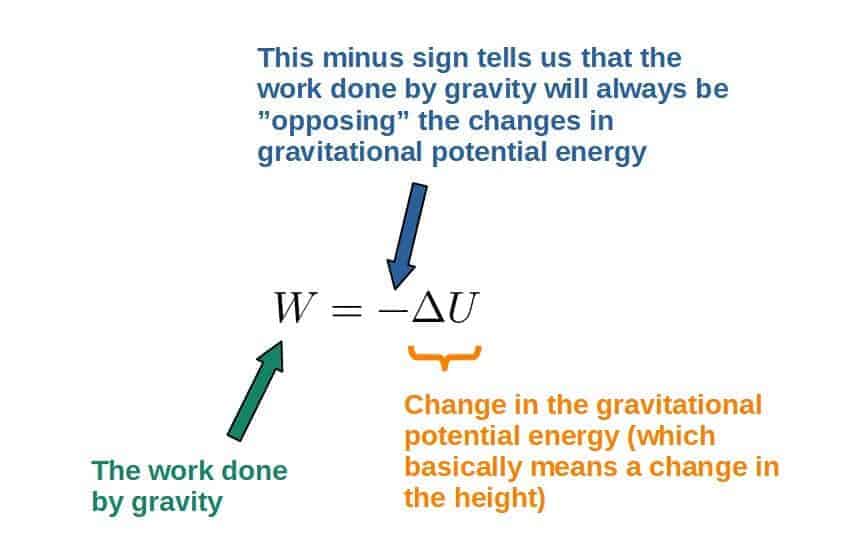 This minus sign tells us that the work done by gravity will always be ”opposing” the changes in gravitational potential energy

$W = -\Delta U$

The work done by gravity

Change in the gravitational potential energy (which basically means a change in the height)